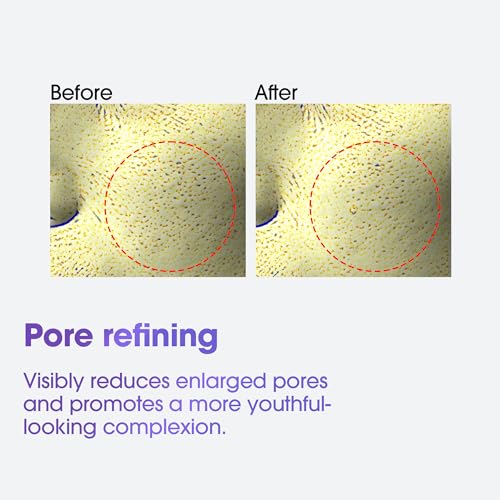 Before

After

Pore refining

Visibly reduces enlarged pores and promotes a more youthful-looking complexion.